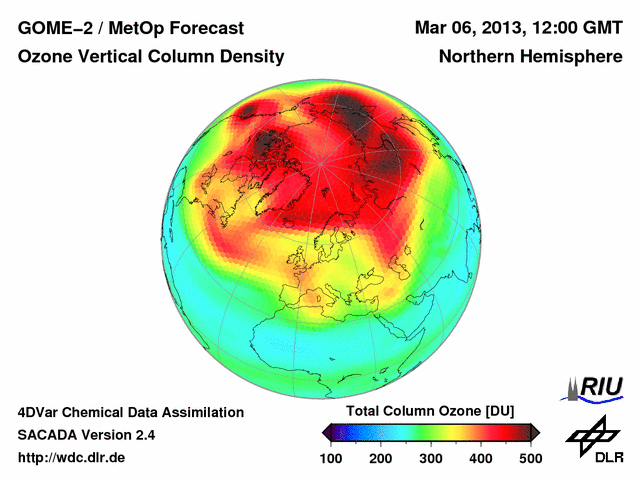 GOME–2 / MetOp Forecast
Ozone Vertical Column Density

Mar 06, 2013, 12:00 GMT
Northern Hemisphere

4DVar Chemical Data Assimilation
SACADA Version 2.4
http://wdc.dlr.de

Total Column Ozone [DU]
100 200 300 400 500

RIU

DLR